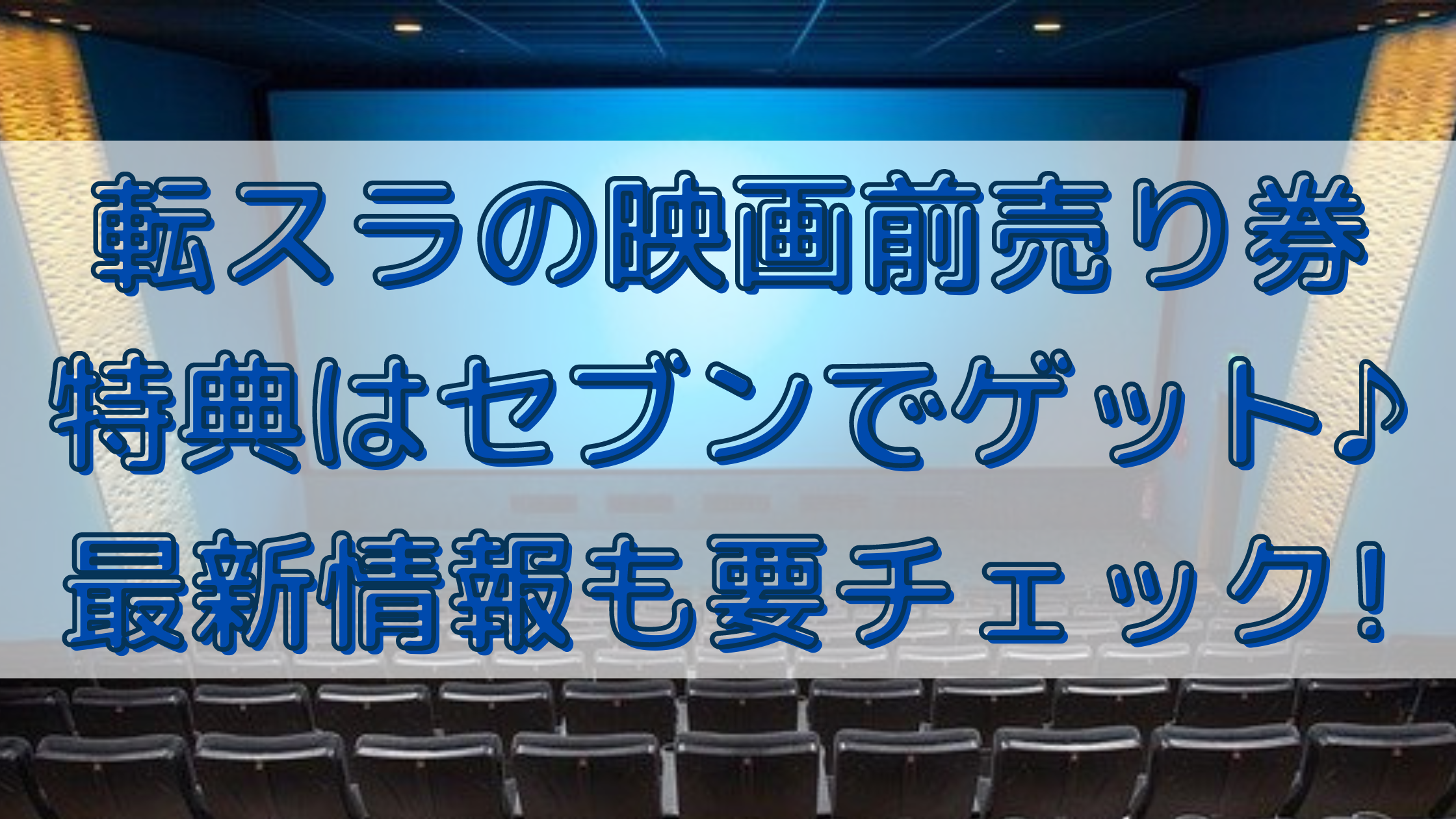 転スラの映画前売り券
特典はセブンでゲット♪
最新情報も要チェック!